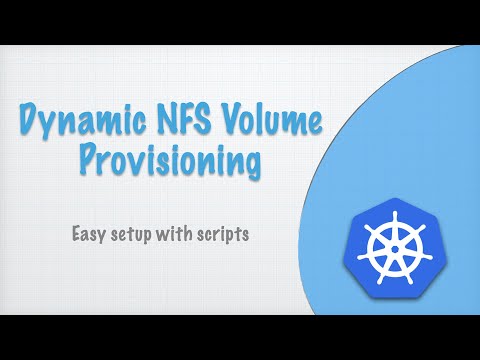 Dynamic NFS Volume Provisioning

Easy setup with scripts